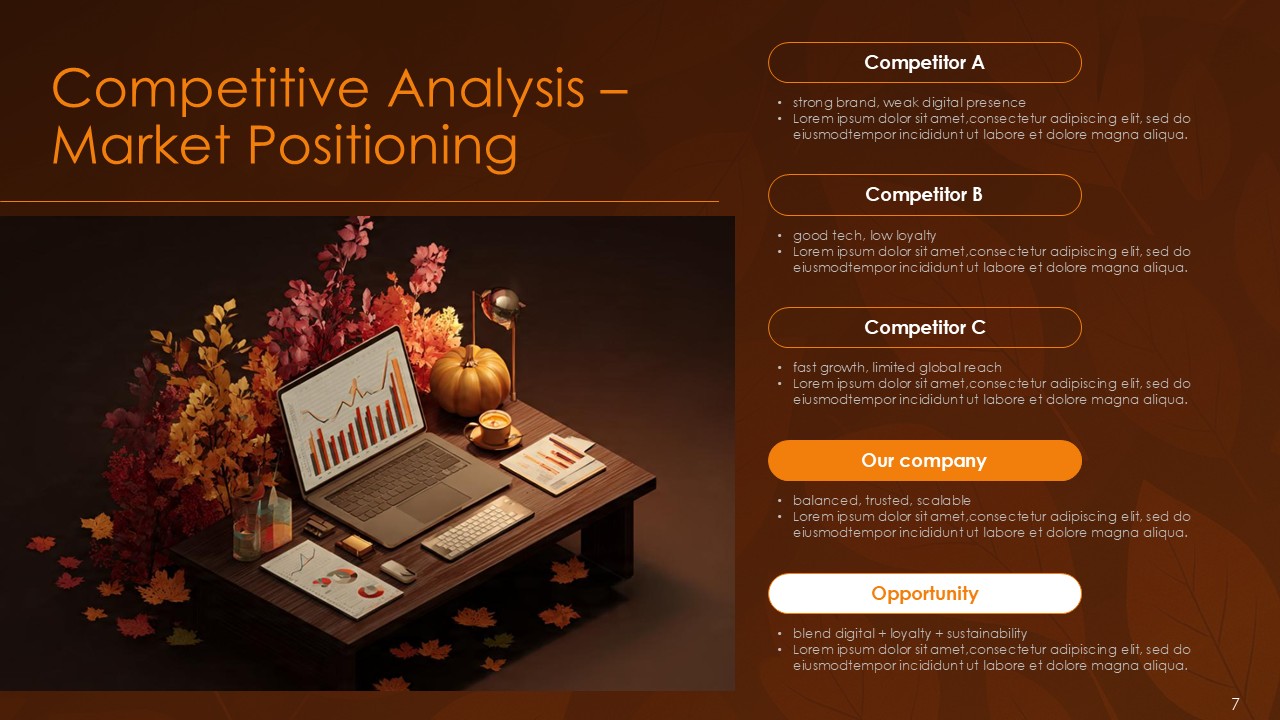 Competitive Analysis – Market Positioning

Competitor A

• strong brand, weak digital presence
• Lorem ipsum dolor sit amet,consectetur adipiscing elit, sed do eiusmodtempor incididunt ut labore et dolore magna aliqua.

Competitor B

• good tech, low loyalty
• Lorem ipsum dolor sit amet,consectetur adipiscing elit, sed do eiusmodtempor incididunt ut labore et dolore magna aliqua.

Competitor C

• fast growth, limited global reach
• Lorem ipsum dolor sit amet,consectetur adipiscing elit, sed do eiusmodtempor incididunt ut labore et dolore magna aliqua.

Our company

• balanced, trusted, scalable
• Lorem ipsum dolor sit amet,consectetur adipiscing elit, sed do eiusmodtempor incididunt ut labore et dolore magna aliqua.

Opportunity

• blend digital + loyalty + sustainability
• Lorem ipsum dolor sit amet,consectetur adipiscing elit, sed do eiusmodtempor incididunt ut labore et dolore magna aliqua.

7